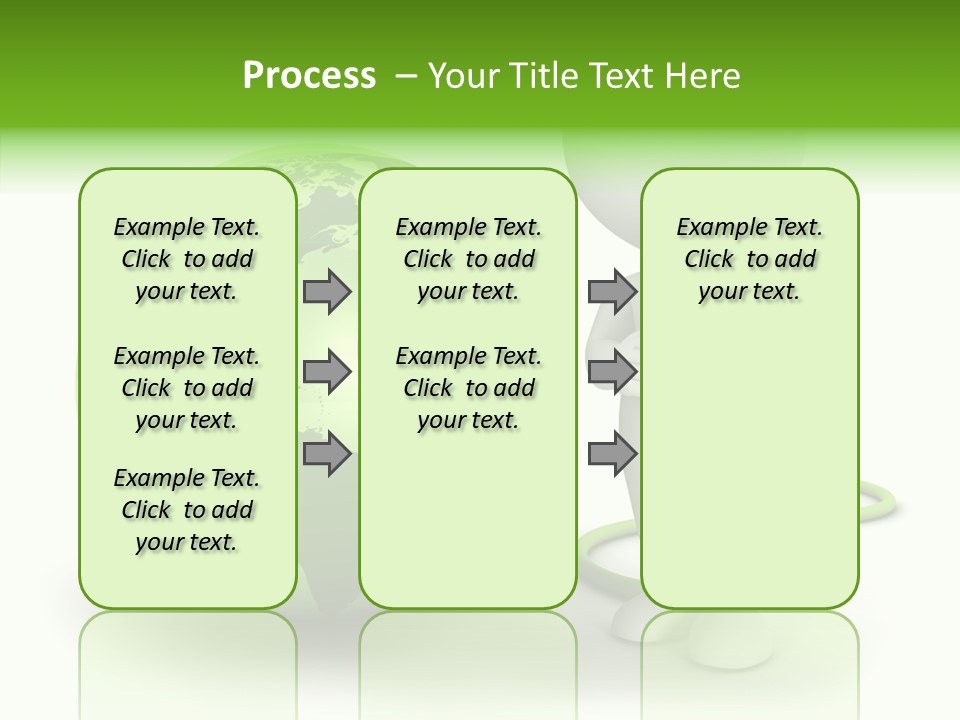 Process – Your Title Text Here

Example Text. Click to add your text.

Example Text. Click to add your text.

Example Text. Click to add your text.

Example Text. Click to add your text.

Example Text. Click to add your text.

Example Text. Click to add your text.